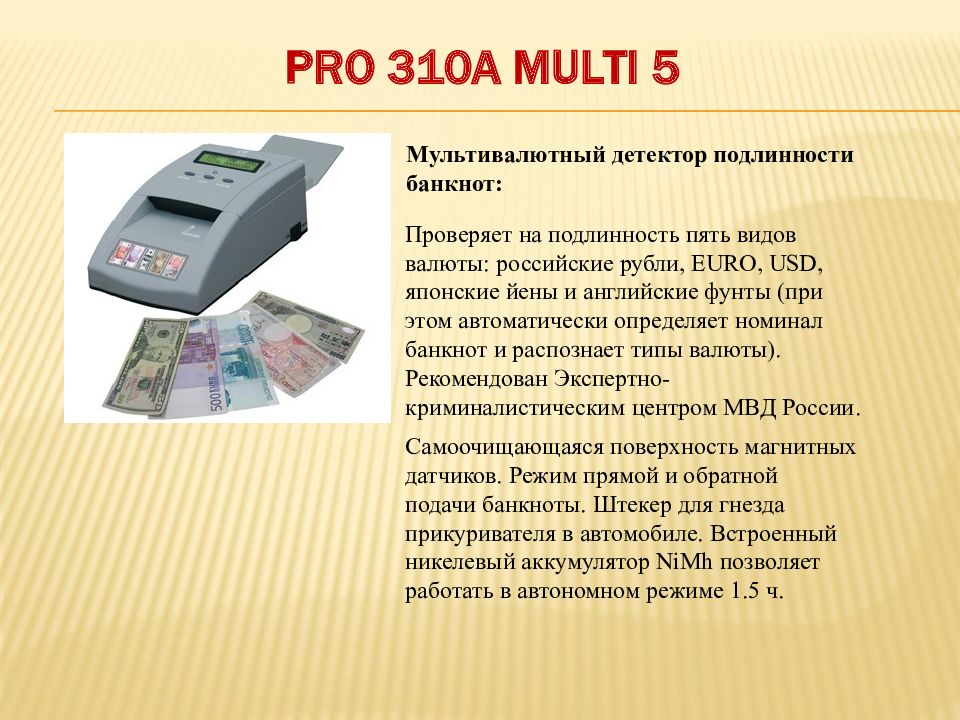 PRO 310A MULTI 5

Мультивалютный детектор подлинности банкнот:

Проверяет на подлинность пять видов валюты: российские рубли, EURO, USD, японские йены и английские фунты (при этом автоматически определяет номинал банкнот и распознает типы валюты). Рекомендован Экспертно-криминалистическим центром МВД России.

Самоочищающаяся поверхность магнитных датчиков. Режим прямой и обратной подачи банкноты. Штекер для гнезда прикуривателя в автомобиле. Встроенный никелевый аккумулятор NiMh позволяет работать в автономном режиме 1.5 ч.